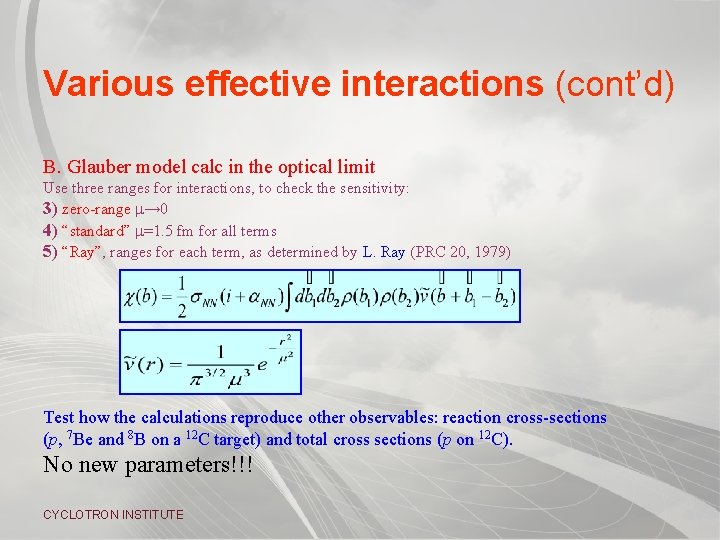 Various effective interactions (cont'd)

B. Glauber model calc in the optical limit
Use three ranges for interactions, to check the sensitivity:
3) zero-range $\mu \to 0$
4) "standard" $\mu$=1.5 fm for all terms
5) "Ray", ranges for each term, as determined by L. Ray (PRC 20, 1979)

$\chi(b) = \frac{1}{2}\sigma_{NN}(i+\alpha_{NN})\int d\vec{b}_1 d\vec{b}_2 \rho(b_1)\rho(b_2)\tilde{v}(\vec{b}+\vec{b}_1-\vec{b}_2)$

$\tilde{v}(r) = \frac{1}{\pi^{3/2}\mu^3} e^{-\frac{r^2}{\mu^2}}$

Test how the calculations reproduce other observables: reaction cross-sections ($p$, $^7$Be and $^8$B on a $^{12}$C target) and total cross sections ($p$ on $^{12}$C).
No new parameters!!!

CYCLOTRON INSTITUTE